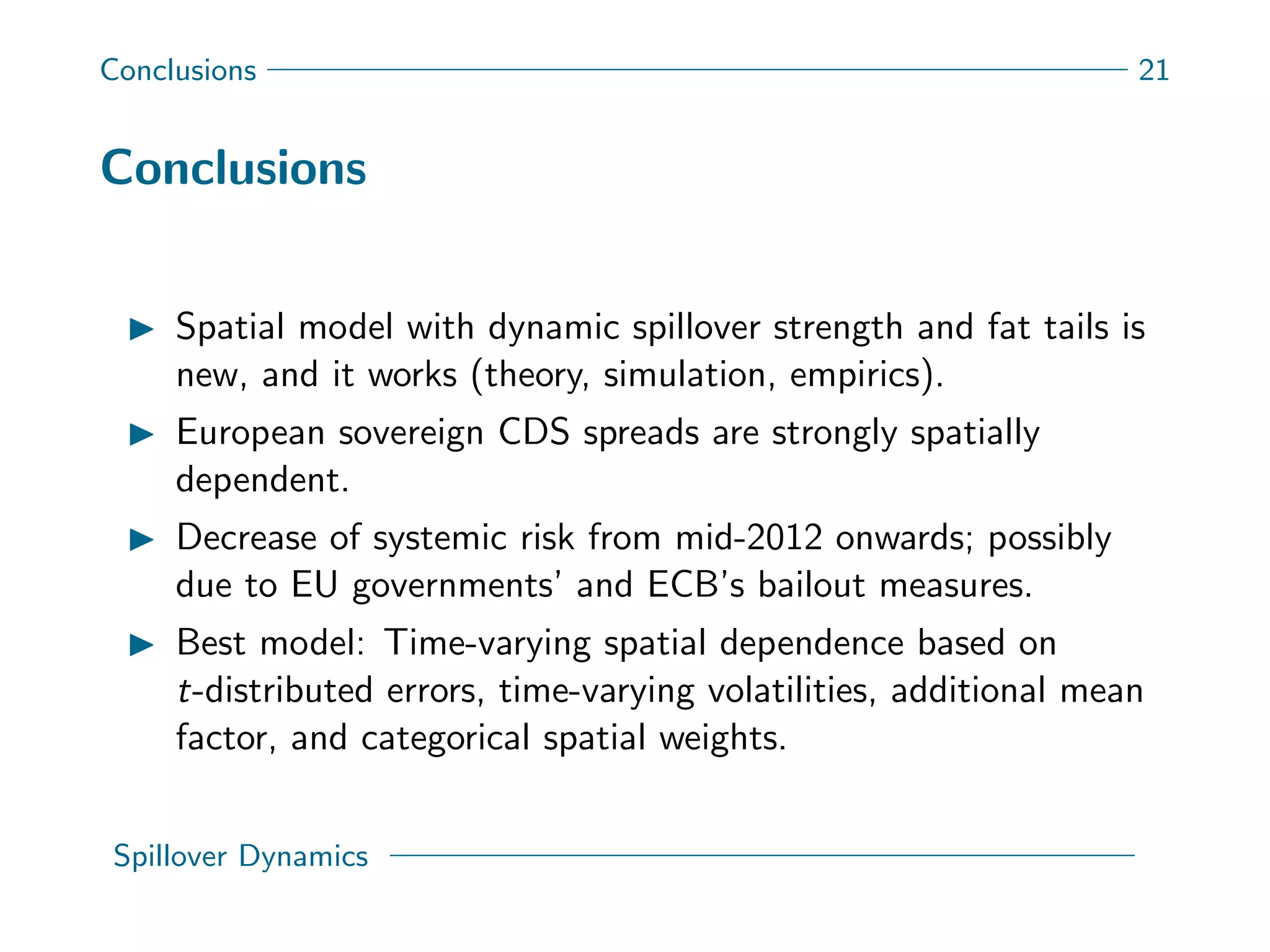 Conclusions 21

Conclusions

▶ Spatial model with dynamic spillover strength and fat tails is new, and it works (theory, simulation, empirics).

▶ European sovereign CDS spreads are strongly spatially dependent.

▶ Decrease of systemic risk from mid-2012 onwards; possibly due to EU governments' and ECB's bailout measures.

▶ Best model: Time-varying spatial dependence based on $t$-distributed errors, time-varying volatilities, additional mean factor, and categorical spatial weights.

Spillover Dynamics